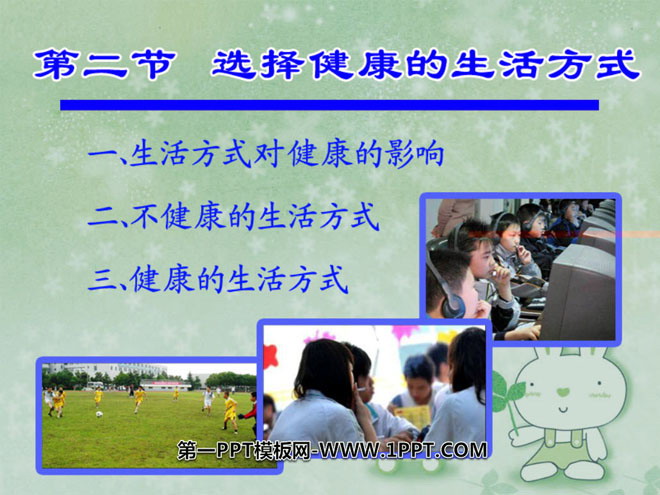 第二节　选择健康的生活方式

一、生活方式对健康的影响

二、不健康的生活方式

三、健康的生活方式

第一PPT模板网-WWW.1PPT.COM